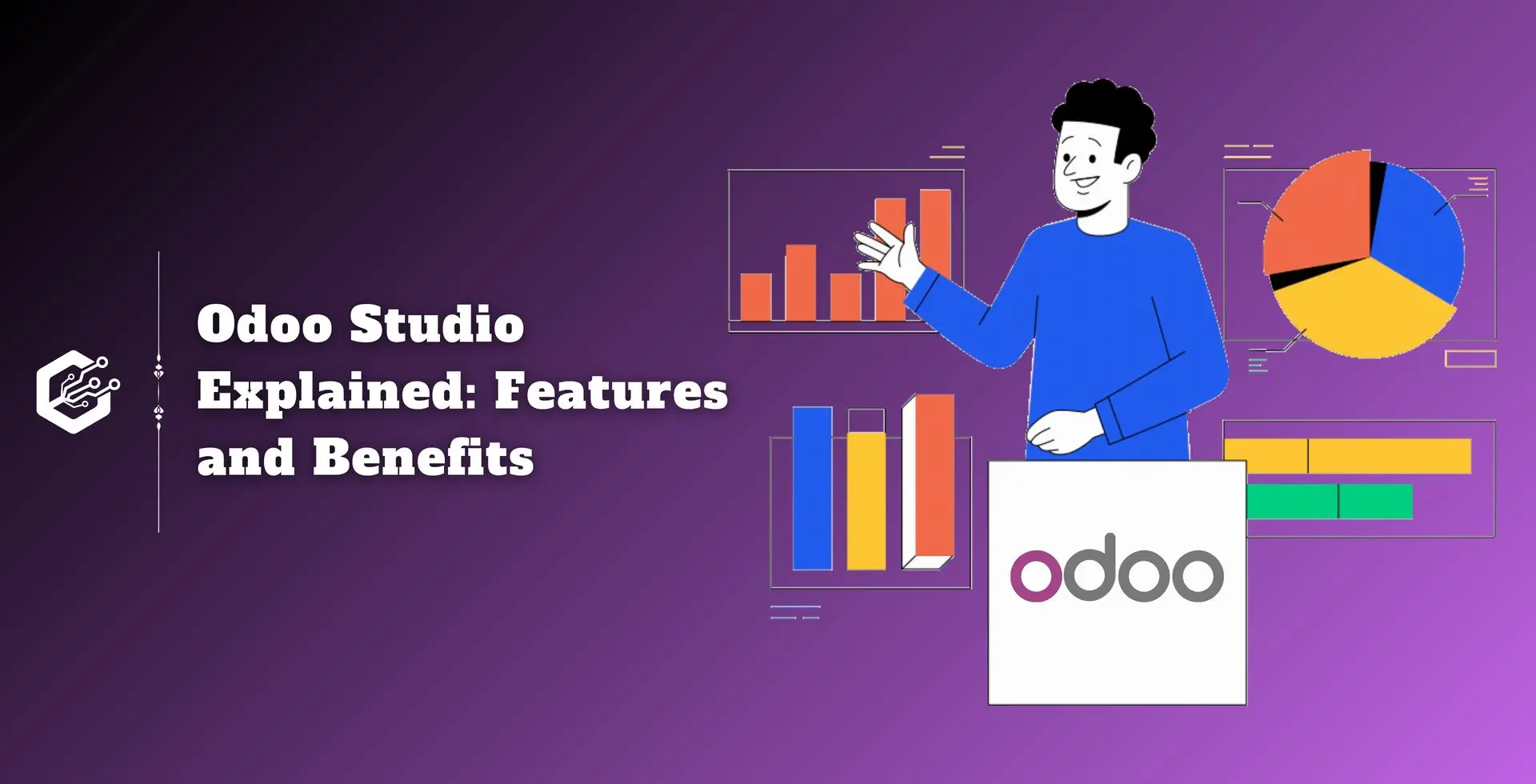 Odoo Studio Explained: Features and Benefits

odoo